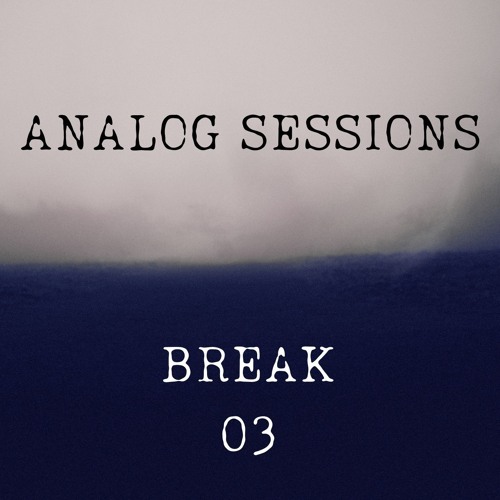 ANALOG SESSIONS

BREAK
03